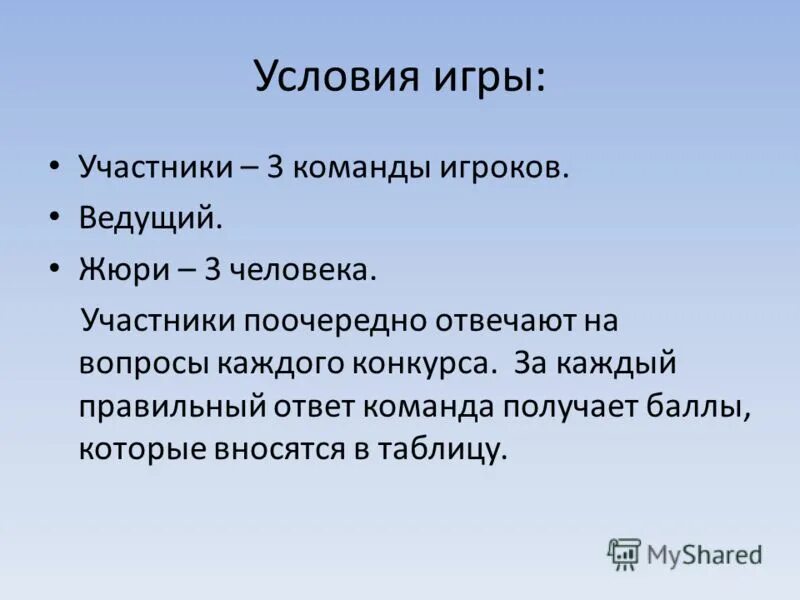 Условия игры:

• Участники – 3 команды игроков.
• Ведущий.
• Жюри – 3 человека.

Участники поочередно отвечают на вопросы каждого конкурса. За каждый правильный ответ команда получает баллы, которые вносятся в таблицу.

MyShared